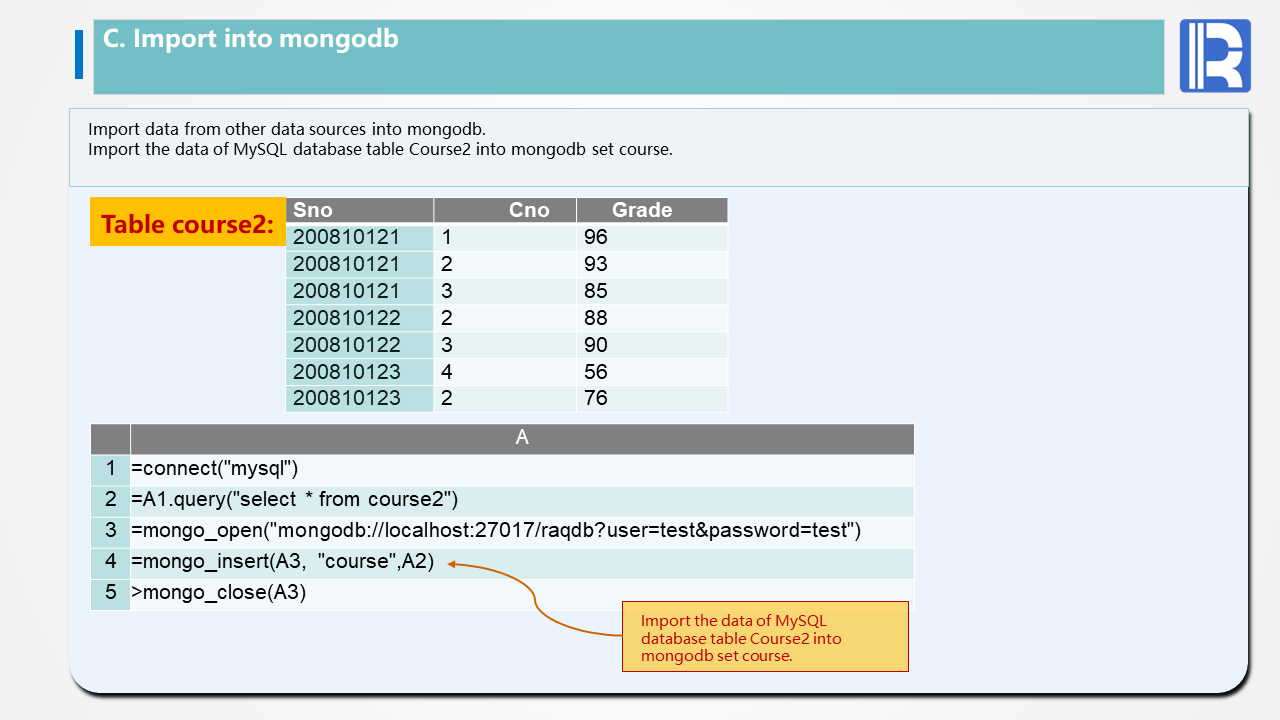 C. Import into mongodb

Import data from other data sources into mongodb.
Import the data of MySQL database table Course2 into mongodb set course.

Table course2:

| Sno | Cno | Grade |
|---|---|---|
| 200810121 | 1 | 96 |
| 200810121 | 2 | 93 |
| 200810121 | 3 | 85 |
| 200810122 | 2 | 88 |
| 200810122 | 3 | 90 |
| 200810123 | 4 | 56 |
| 200810123 | 2 | 76 |

| | A |
|---|---|
| 1 | =connect("mysql") |
| 2 | =A1.query("select * from course2") |
| 3 | =mongo_open("mongodb://localhost:27017/raqdb?user=test&password=test") |
| 4 | =mongo_insert(A3, "course",A2) |
| 5 | >mongo_close(A3) |

Import the data of MySQL database table Course2 into mongodb set course.